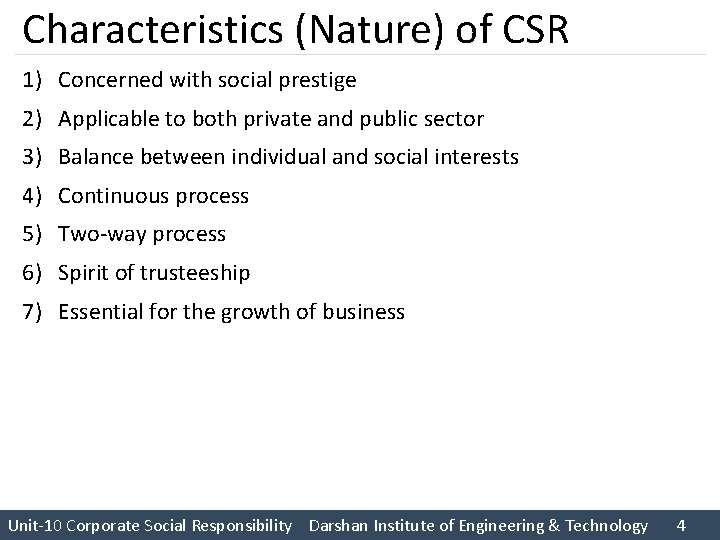 Characteristics (Nature) of CSR

1) Concerned with social prestige
2) Applicable to both private and public sector
3) Balance between individual and social interests
4) Continuous process
5) Two-way process
6) Spirit of trusteeship
7) Essential for the growth of business

Unit-10 Corporate Social Responsibility Darshan Institute of Engineering & Technology 4